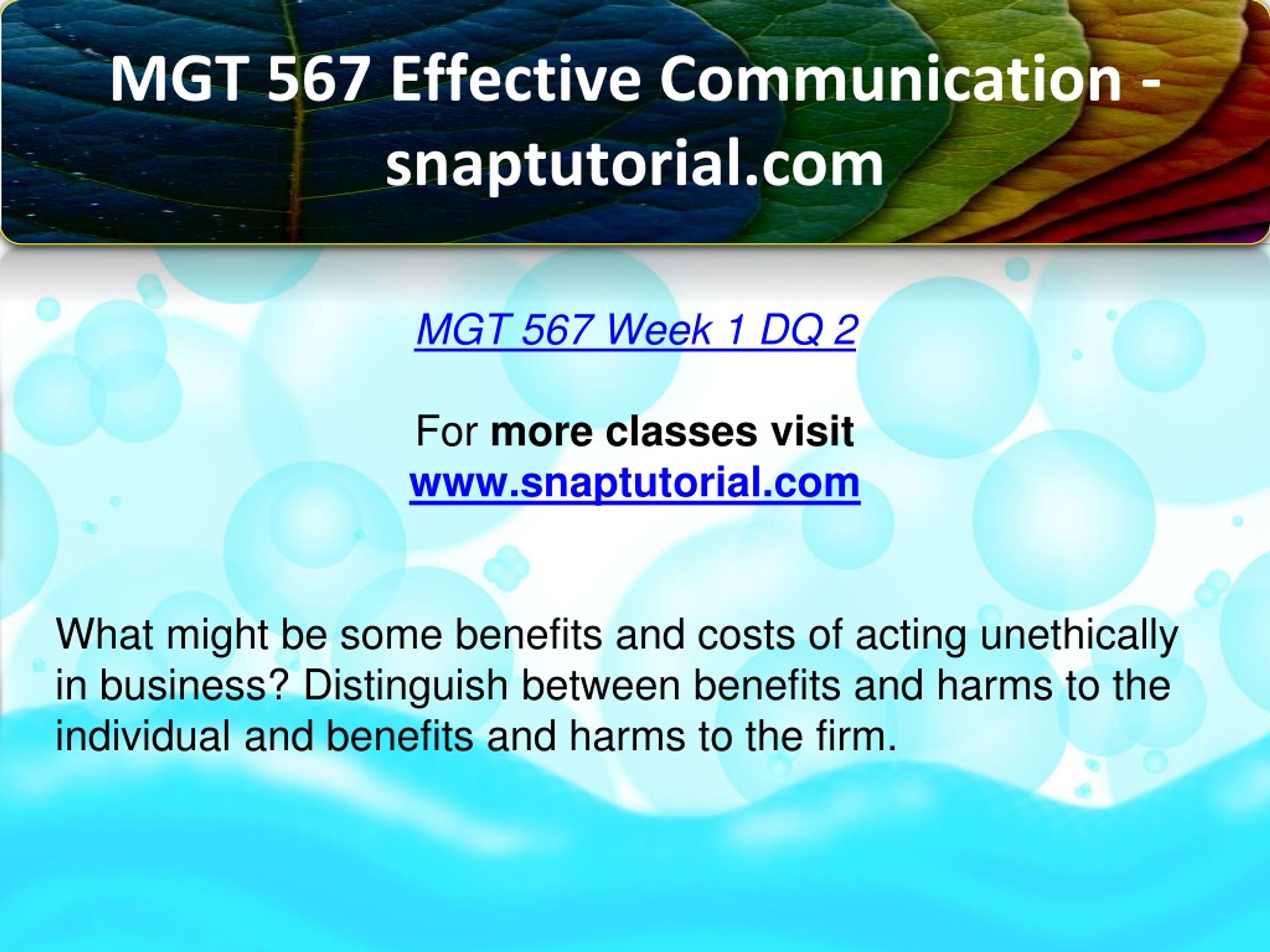 MGT 567 Effective Communication - snaptutorial.com

MGT 567 Week 1 DQ 2

For more classes visit
www.snaptutorial.com

What might be some benefits and costs of acting unethically in business? Distinguish between benefits and harms to the individual and benefits and harms to the firm.